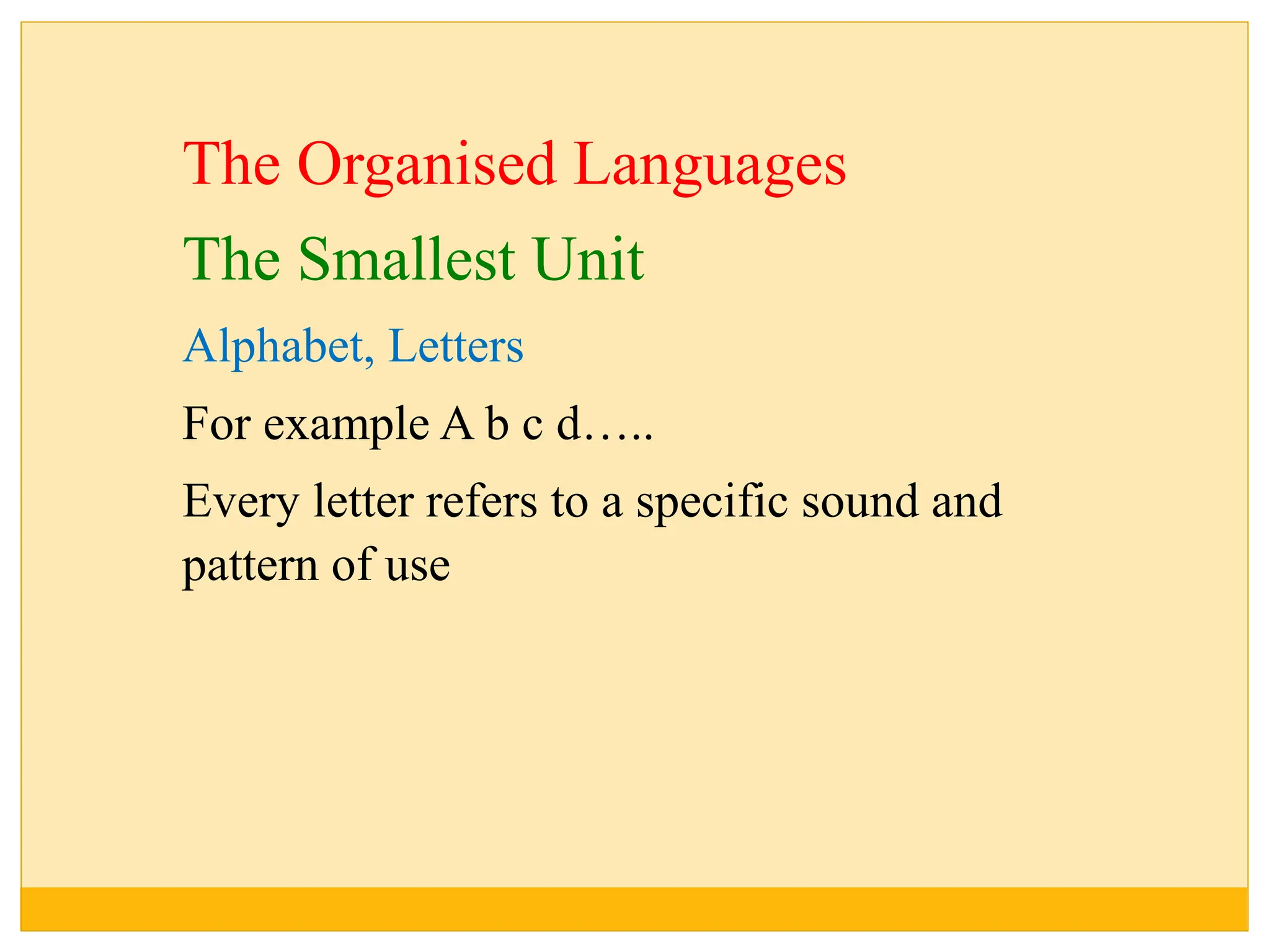 The Organised Languages

The Smallest Unit

Alphabet, Letters

For example A b c d…..

Every letter refers to a specific sound and pattern of use